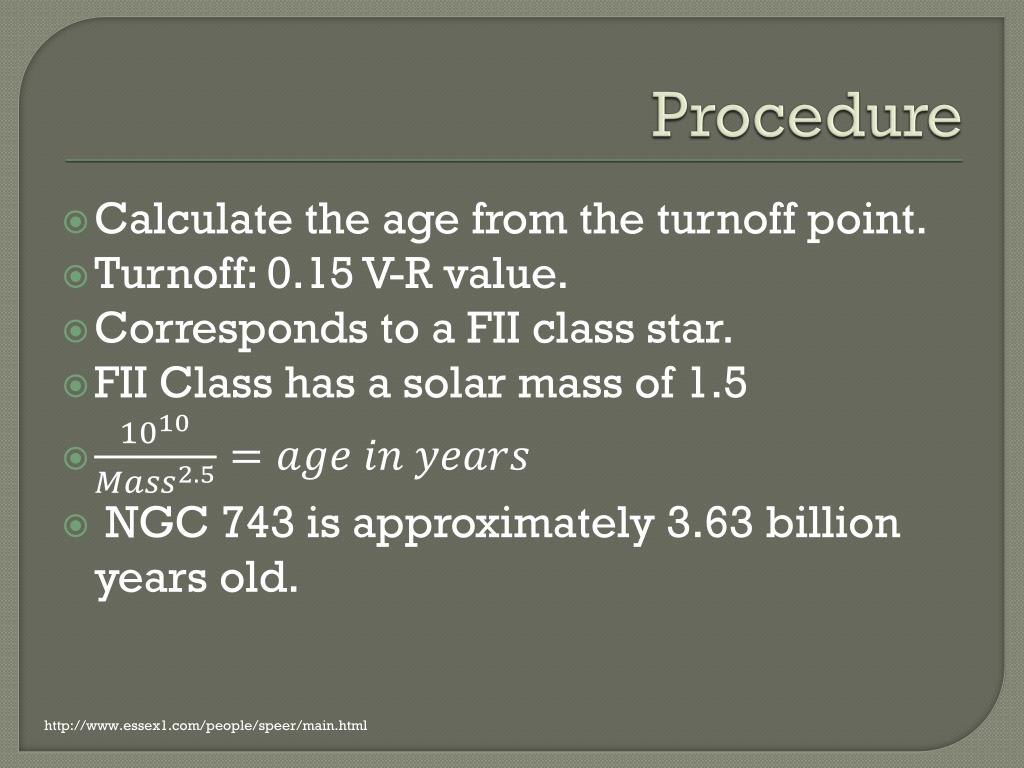 Procedure

Calculate the age from the turnoff point.
Turnoff: 0.15 V-R value.
Corresponds to a FII class star.
FII Class has a solar mass of 1.5
$\frac{10^{10}}{Mass^{2.5}} = age\ in\ years$
NGC 743 is approximately 3.63 billion years old.

http://www.essex1.com/people/speer/main.html